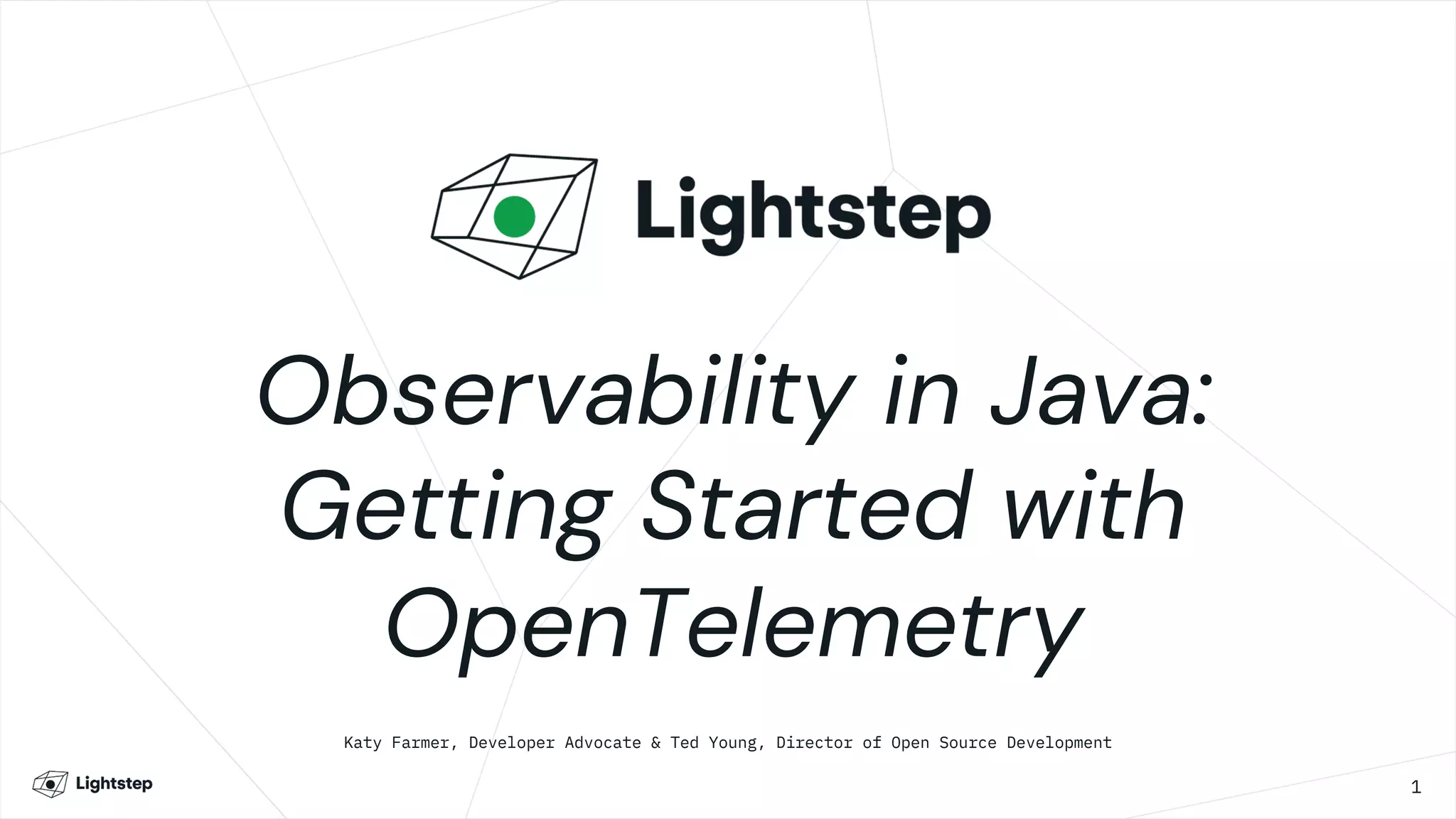 Lightstep

Observability in Java: Getting Started with OpenTelemetry

Katy Farmer, Developer Advocate & Ted Young, Director of Open Source Development

Lightstep

1